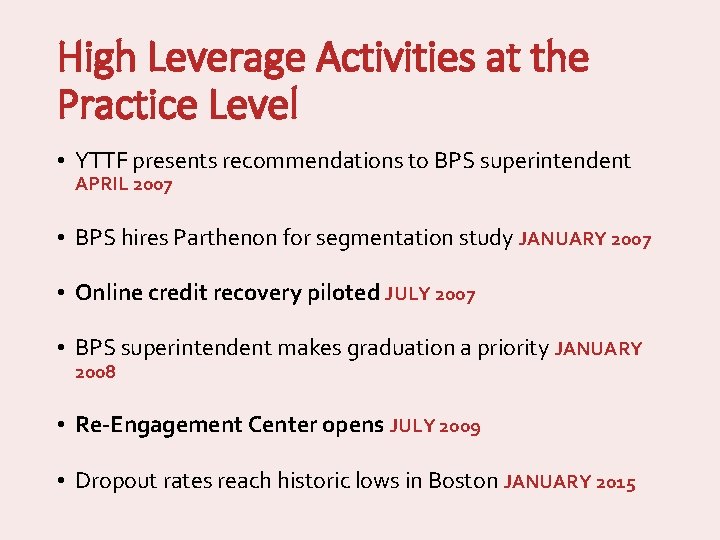 High Leverage Activities at the Practice Level

• YTTF presents recommendations to BPS superintendent APRIL 2007

• BPS hires Parthenon for segmentation study JANUARY 2007

• Online credit recovery piloted JULY 2007

• BPS superintendent makes graduation a priority JANUARY 2008

• Re-Engagement Center opens JULY 2009

• Dropout rates reach historic lows in Boston JANUARY 2015